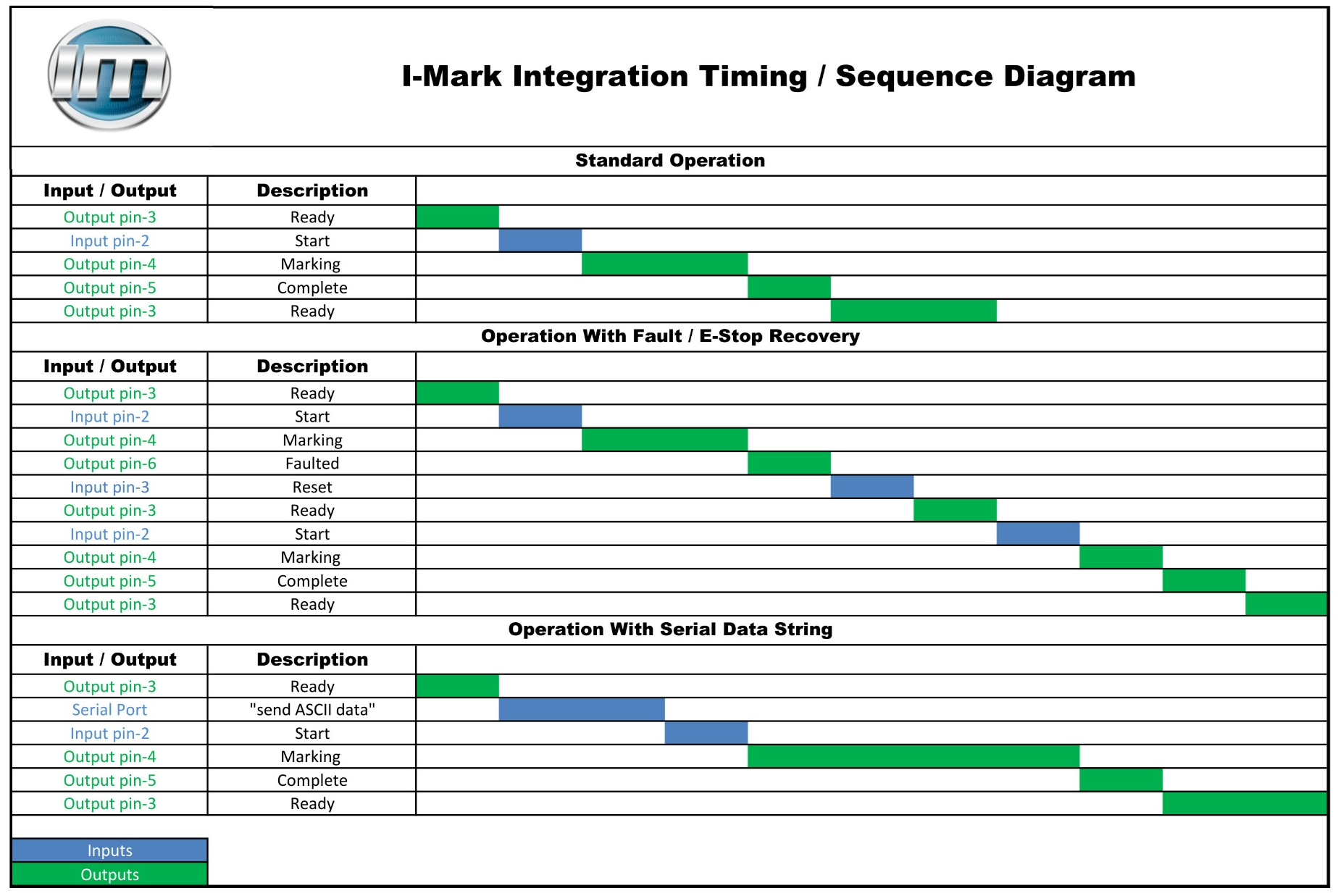 I-Mark Integration Timing / Sequence Diagram

Standard Operation

| Input / Output | Description |
|---|---|
| Output pin-3 | Ready |
| Input pin-2 | Start |
| Output pin-4 | Marking |
| Output pin-5 | Complete |
| Output pin-3 | Ready |

Operation With Fault / E-Stop Recovery

| Input / Output | Description |
|---|---|
| Output pin-3 | Ready |
| Input pin-2 | Start |
| Output pin-4 | Marking |
| Output pin-6 | Faulted |
| Input pin-3 | Reset |
| Output pin-3 | Ready |
| Input pin-2 | Start |
| Output pin-4 | Marking |
| Output pin-5 | Complete |
| Output pin-3 | Ready |

Operation With Serial Data String

| Input / Output | Description |
|---|---|
| Output pin-3 | Ready |
| Serial Port | "send ASCII data" |
| Input pin-2 | Start |
| Output pin-4 | Marking |
| Output pin-5 | Complete |
| Output pin-3 | Ready |

Inputs
Outputs